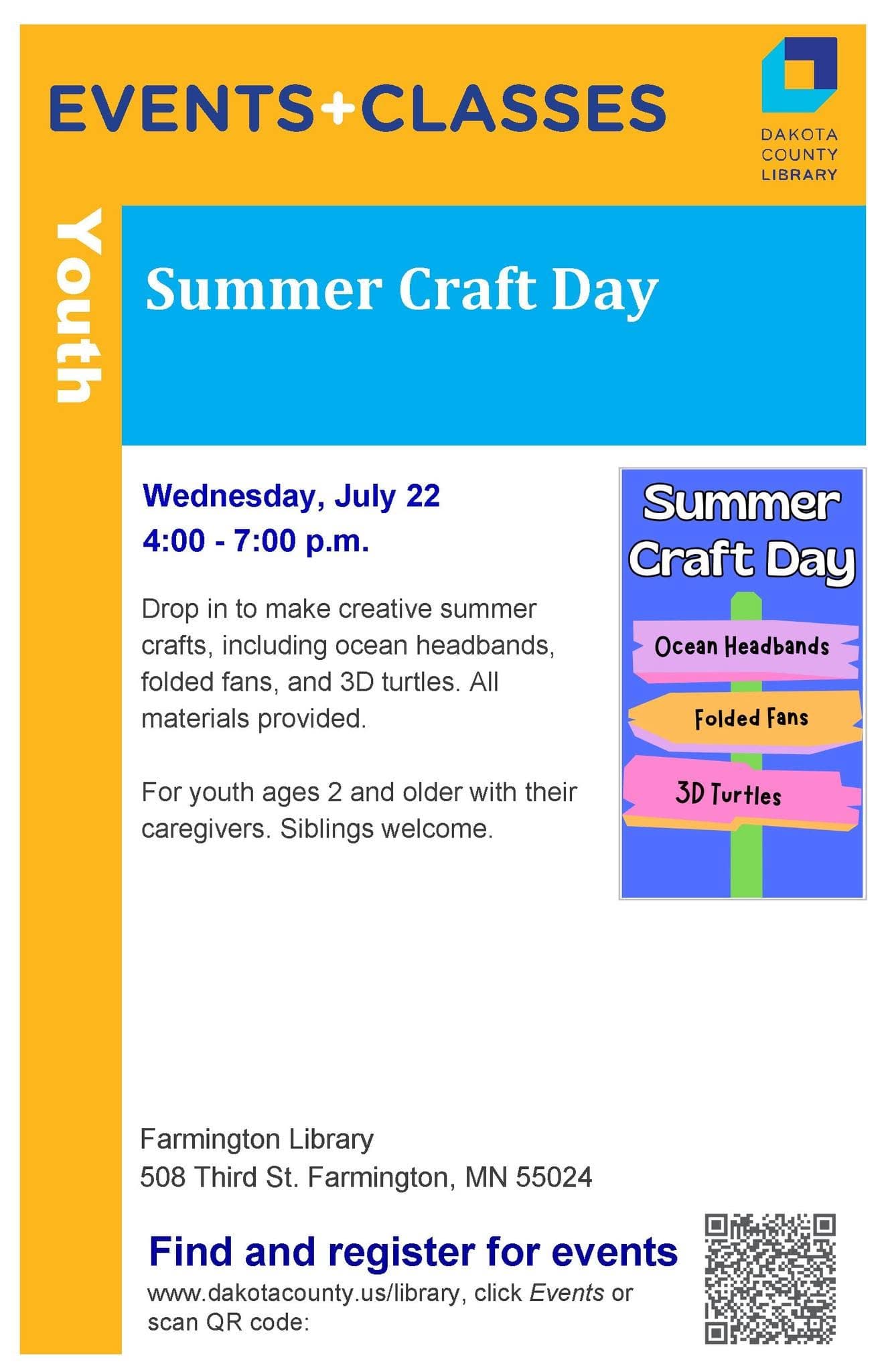 EVENTS+CLASSES

DAKOTA COUNTY LIBRARY

Youth

Summer Craft Day

Wednesday, July 22
4:00 - 7:00 p.m.

Drop in to make creative summer crafts, including ocean headbands, folded fans, and 3D turtles. All materials provided.

For youth ages 2 and older with their caregivers. Siblings welcome.

Summer Craft Day

Ocean Headbands

Folded Fans

3D Turtles

Farmington Library
508 Third St. Farmington, MN 55024

Find and register for events
www.dakotacounty.us/library, click Events or scan QR code: